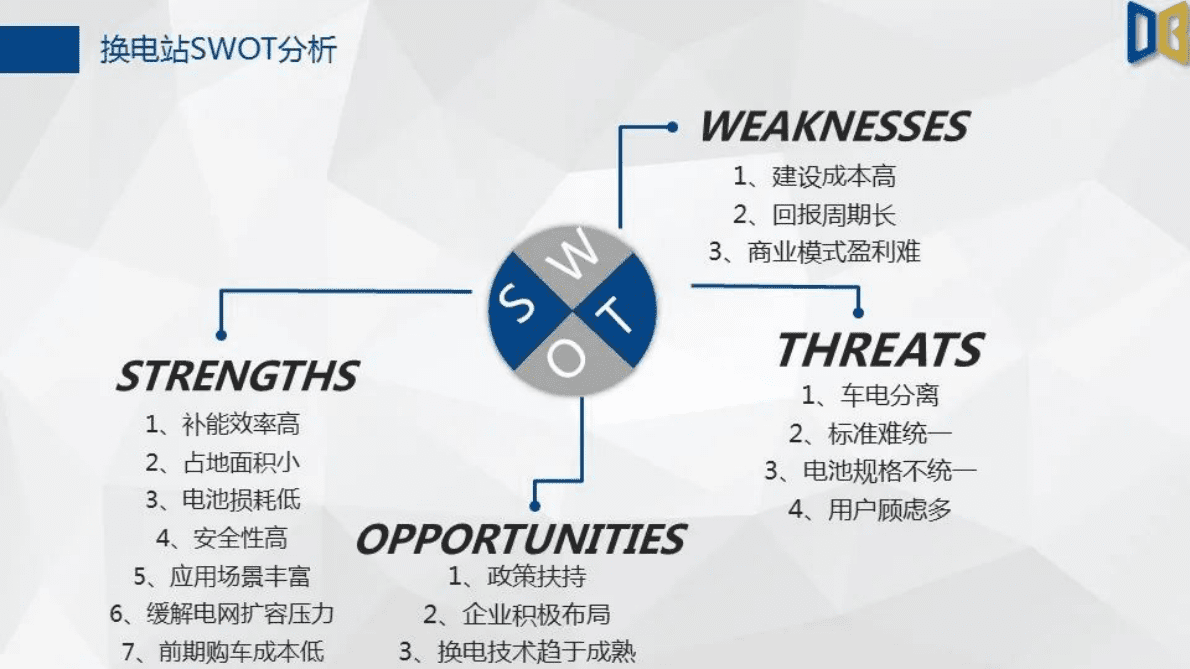 换电站SWOT分析

WEAKNESSES
1、建设成本高
2、回报周期长
3、商业模式盈利难

S W O T

STRENGTHS
1、补能效率高
2、占地面积小
3、电池损耗低
4、安全性高
5、应用场景丰富
6、缓解电网扩容压力
7、前期购车成本低

THREATS
1、车电分离
2、标准难统一
3、电池规格不统一
4、用户顾虑多

OPPORTUNITIES
1、政策扶持
2、企业积极布局
3、换电技术趋于成熟